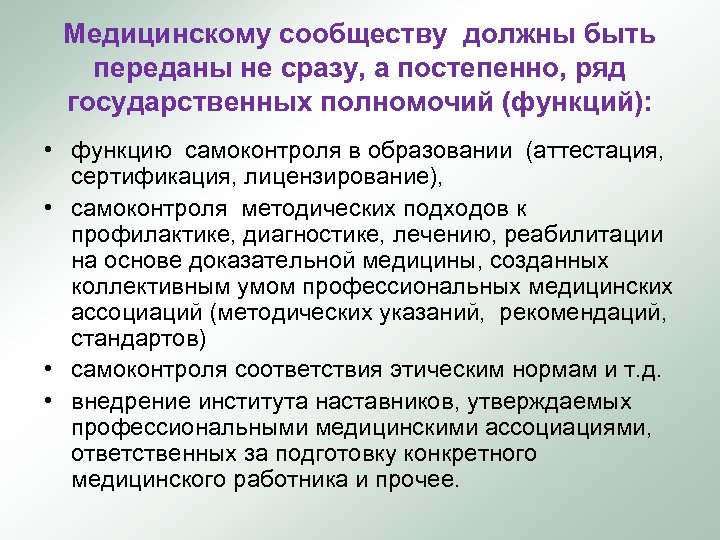 Медицинскому сообществу должны быть переданы не сразу, а постепенно, ряд государственных полномочий (функций):

• функцию самоконтроля в образовании (аттестация, сертификация, лицензирование),
• самоконтроля методических подходов к профилактике, диагностике, лечению, реабилитации на основе доказательной медицины, созданных коллективным умом профессиональных медицинских ассоциаций (методических указаний, рекомендаций, стандартов)
• самоконтроля соответствия этическим нормам и т.д.
• внедрение института наставников, утверждаемых профессиональными медицинскими ассоциациями, ответственных за подготовку конкретного медицинского работника и прочее.